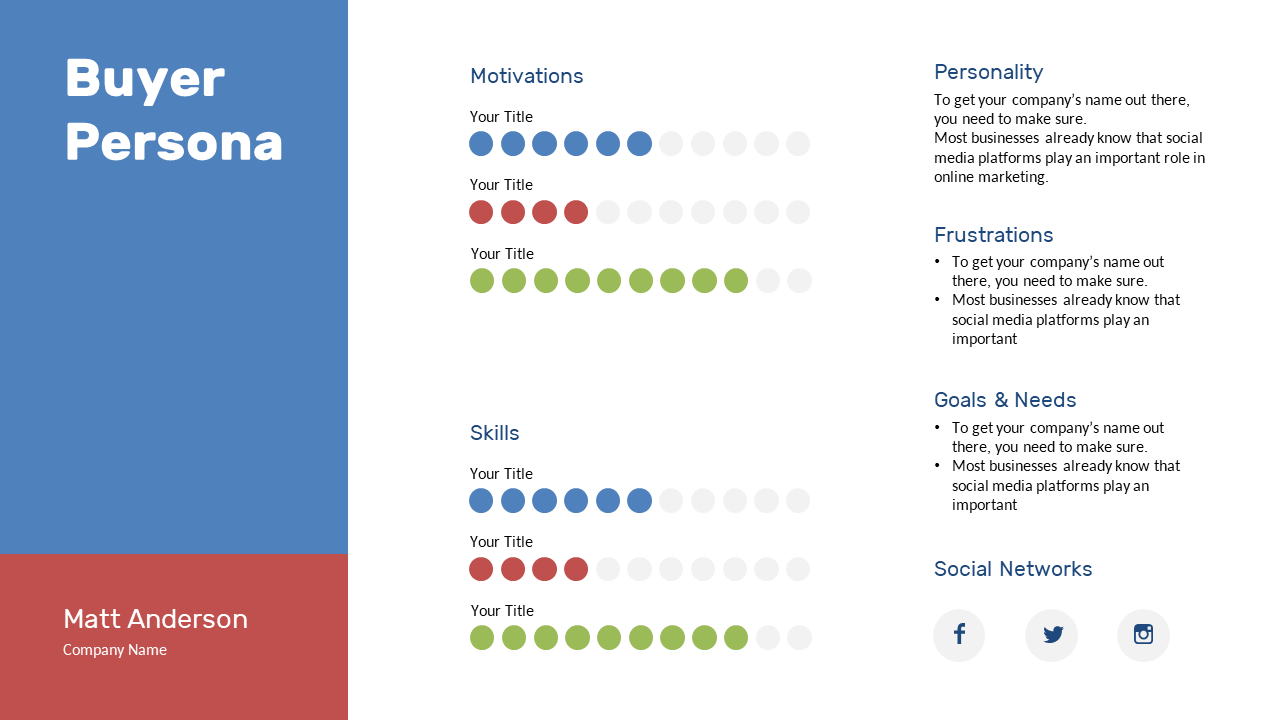 Buyer Persona

Matt Anderson
Company Name

Motivations

Your Title

Your Title

Your Title

Skills

Your Title

Your Title

Your Title

Personality
To get your company's name out there, you need to make sure.
Most businesses already know that social media platforms play an important role in online marketing.

Frustrations
• To get your company's name out there, you need to make sure.
• Most businesses already know that social media platforms play an important

Goals & Needs
• To get your company's name out there, you need to make sure.
• Most businesses already know that social media platforms play an important

Social Networks